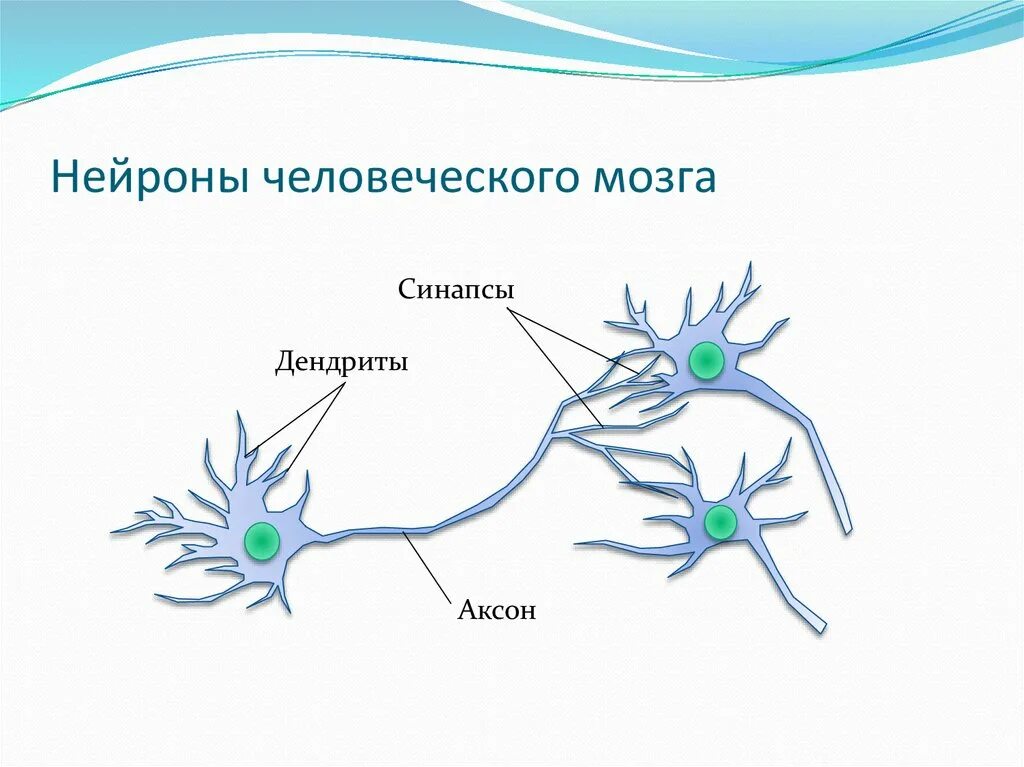 Нейроны человеческого мозга

Синапсы

Дендриты

Аксон